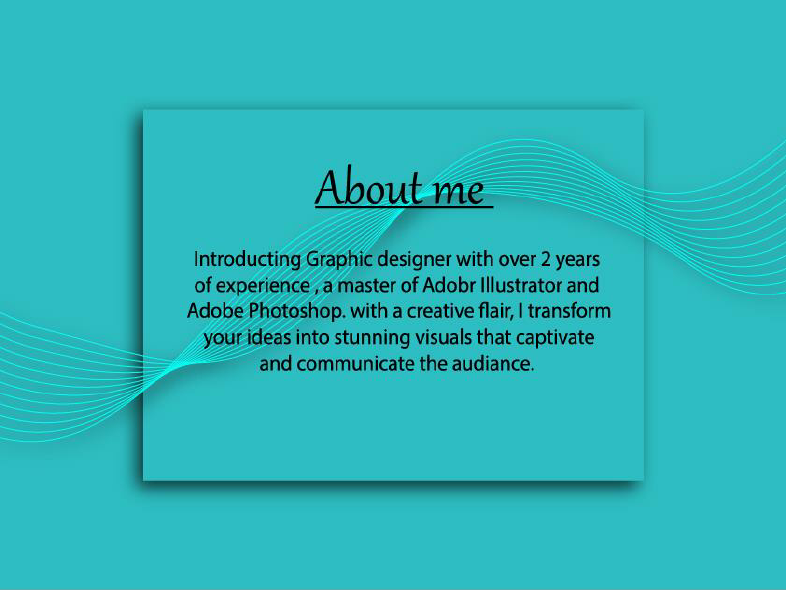 About me

Introducting Graphic designer with over 2 years of experience , a master of Adobr Illustrator and Adobe Photoshop. with a creative flair, I transform your ideas into stunning visuals that captivate and communicate the audiance.